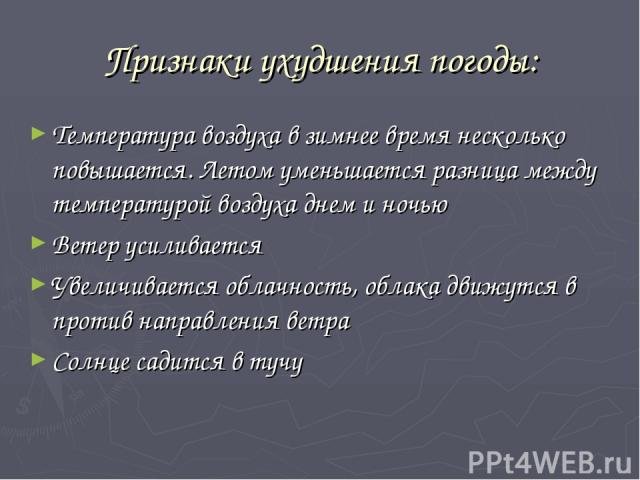 Признаки ухудшения погоды:

► Температура воздуха в зимнее время несколько повышается. Летом уменьшается разница между температурой воздуха днем и ночью

► Ветер усиливается

► Увеличивается облачность, облака движутся в против направления ветра

► Солнце садится в тучу

PPt4WEB.ru